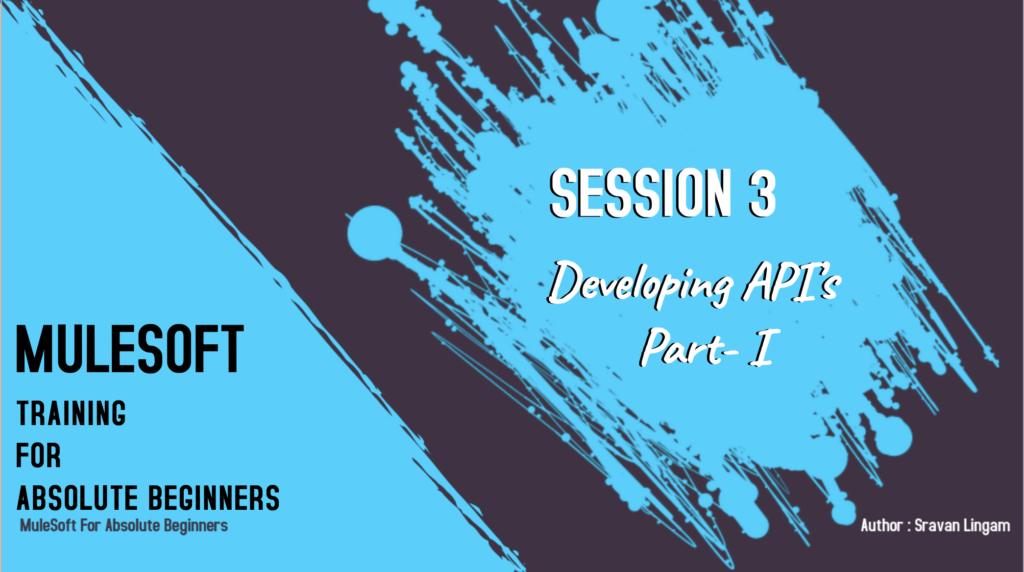 SESSION 3

Developing API's
Part- I

MULESOFT
TRAINING
FOR
ABSOLUTE BEGINNERS
MuleSoft For Absolute Beginners

Author : Sravan Lingam